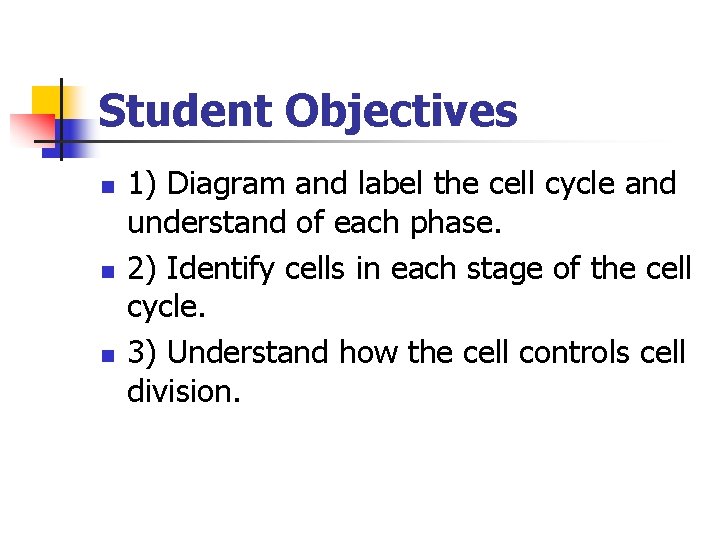 Student Objectives

- 1) Diagram and label the cell cycle and understand of each phase.
- 2) Identify cells in each stage of the cell cycle.
- 3) Understand how the cell controls cell division.